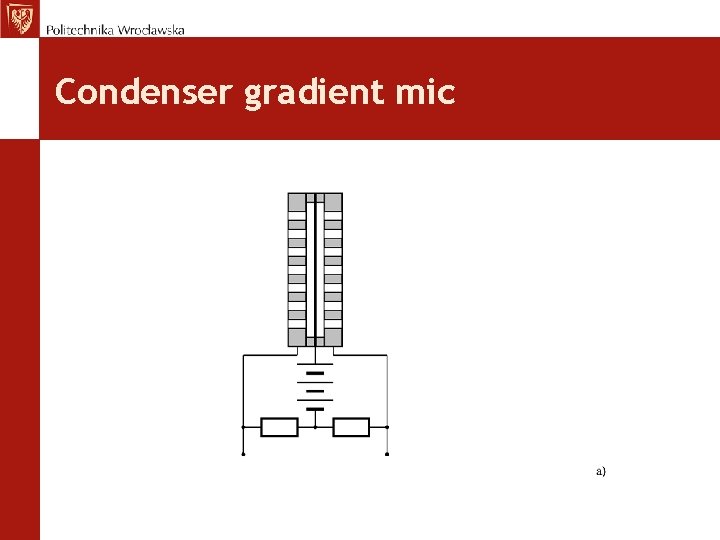 Politechnika Wrocławska

Condenser gradient mic

a)